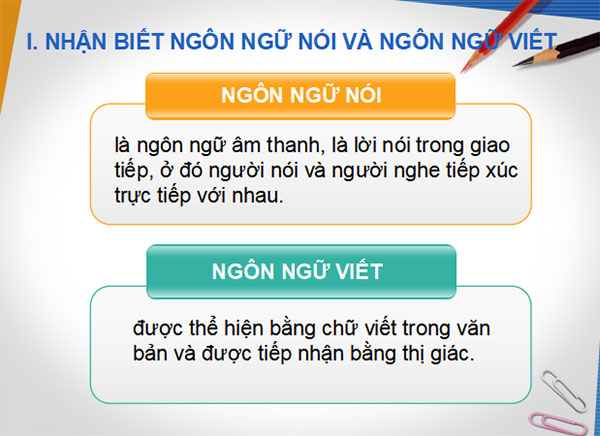 I. NHẬN BIẾT NGÔN NGỮ NÓI VÀ NGÔN NGỮ VIẾT

NGÔN NGỮ NÓI

là ngôn ngữ âm thanh, là lời nói trong giao tiếp, ở đó người nói và người nghe tiếp xúc trực tiếp với nhau.

NGÔN NGỮ VIẾT

được thể hiện bằng chữ viết trong văn bản và được tiếp nhận bằng thị giác.